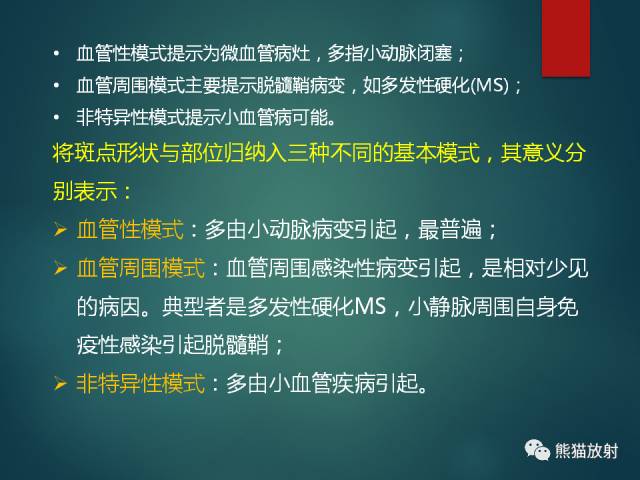 • 血管性模式提示为微血管病灶，多指小动脉闭塞；
• 血管周围模式主要提示脱髓鞘病变，如多发性硬化(MS)；
• 非特异性模式提示小血管病可能。

将斑点形状与部位归纳入三种不同的基本模式，其意义分别表示：

➢ 血管性模式：多由小动脉病变引起，最普遍；
➢ 血管周围模式：血管周围感染性病变引起，是相对少见的病因。典型者是多发性硬化MS，小静脉周围自身免疫性感染引起脱髓鞘；
➢ 非特异性模式：多由小血管疾病引起。

熊猫放射